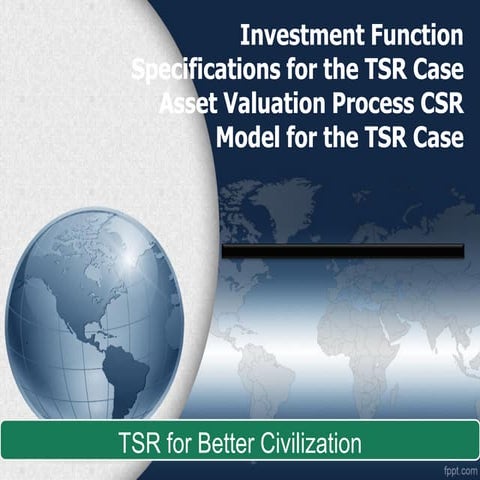 Investment Function Specifications for the TSR Case Asset Valuation Process CSR Model for the TSR Case

TSR for Better Civilization

fppt.com